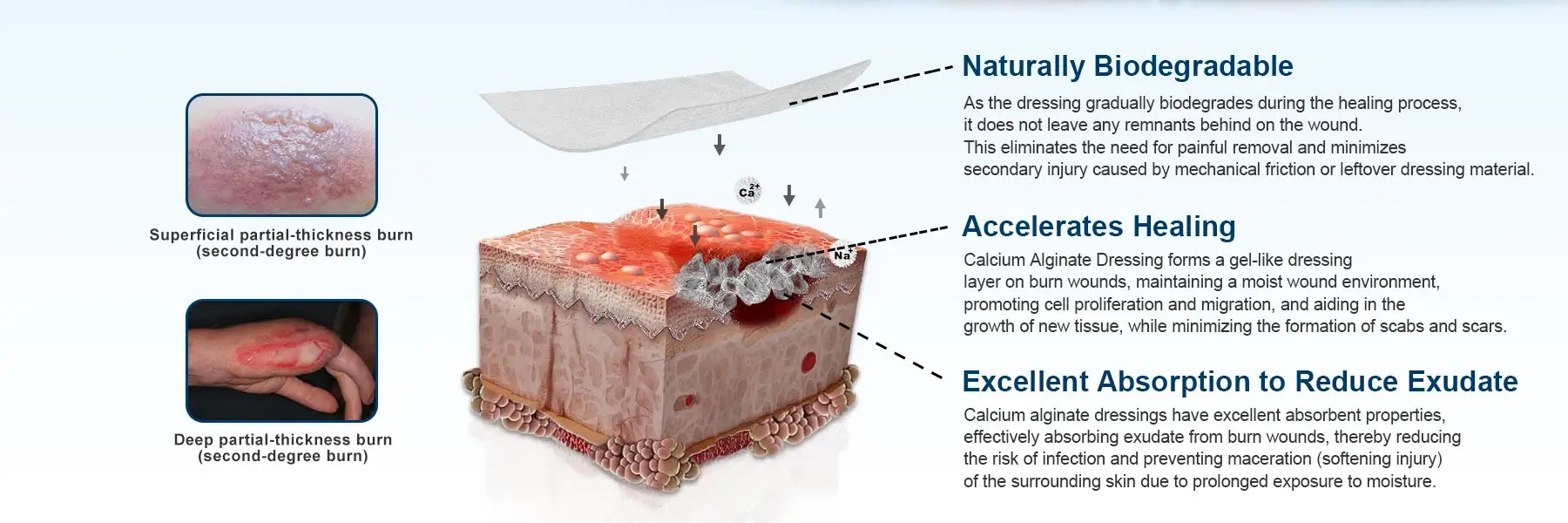 Superficial partial-thickness burn
(second-degree burn)

Deep partial-thickness burn
(second-degree burn)

$Ca^{2+}$

$Na^{+}$

Naturally Biodegradable

As the dressing gradually biodegrades during the healing process, it does not leave any remnants behind on the wound.
This eliminates the need for painful removal and minimizes secondary injury caused by mechanical friction or leftover dressing material.

Accelerates Healing

Calcium Alginate Dressing forms a gel-like dressing layer on burn wounds, maintaining a moist wound environment, promoting cell proliferation and migration, and aiding in the growth of new tissue, while minimizing the formation of scabs and scars.

Excellent Absorption to Reduce Exudate

Calcium alginate dressings have excellent absorbent properties, effectively absorbing exudate from burn wounds, thereby reducing the risk of infection and preventing maceration (softening injury) of the surrounding skin due to prolonged exposure to moisture.